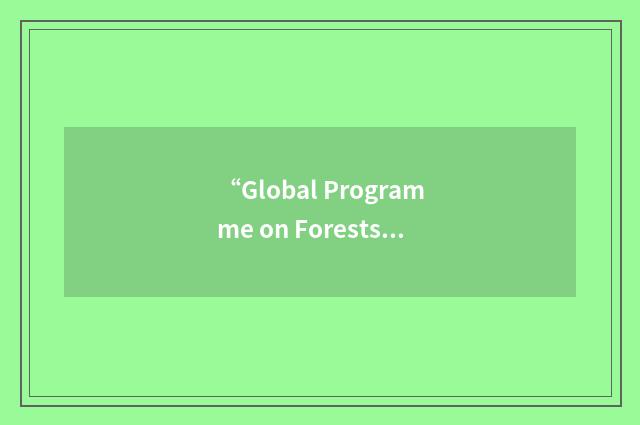 “Global Programme on Forests...